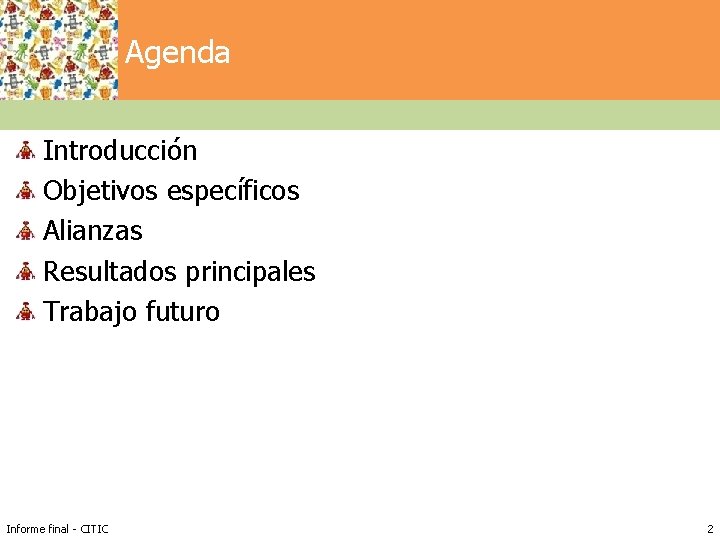 Agenda

Introducción
Objetivos específicos
Alianzas
Resultados principales
Trabajo futuro

Informe final - CITIC

2